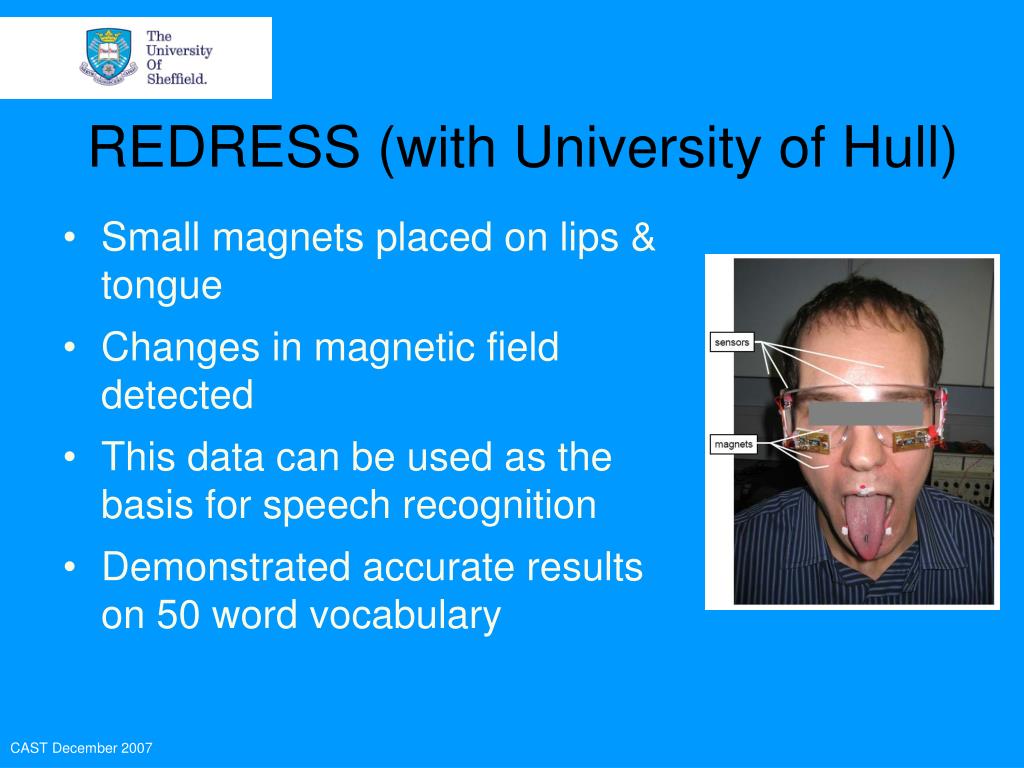 The University Of Sheffield.

REDRESS (with University of Hull)

• Small magnets placed on lips & tongue
• Changes in magnetic field detected
• This data can be used as the basis for speech recognition
• Demonstrated accurate results on 50 word vocabulary

sensors
magnets

CAST December 2007